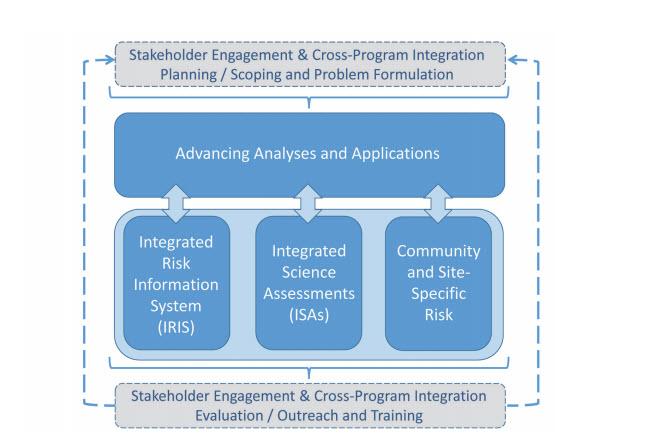 Stakeholder Engagement & Cross-Program Integration
Planning / Scoping and Problem Formulation

Advancing Analyses and Applications

Integrated Risk Information System (IRIS)

Integrated Science Assessments (ISAs)

Community and Site-Specific Risk

Stakeholder Engagement & Cross-Program Integration
Evaluation / Outreach and Training